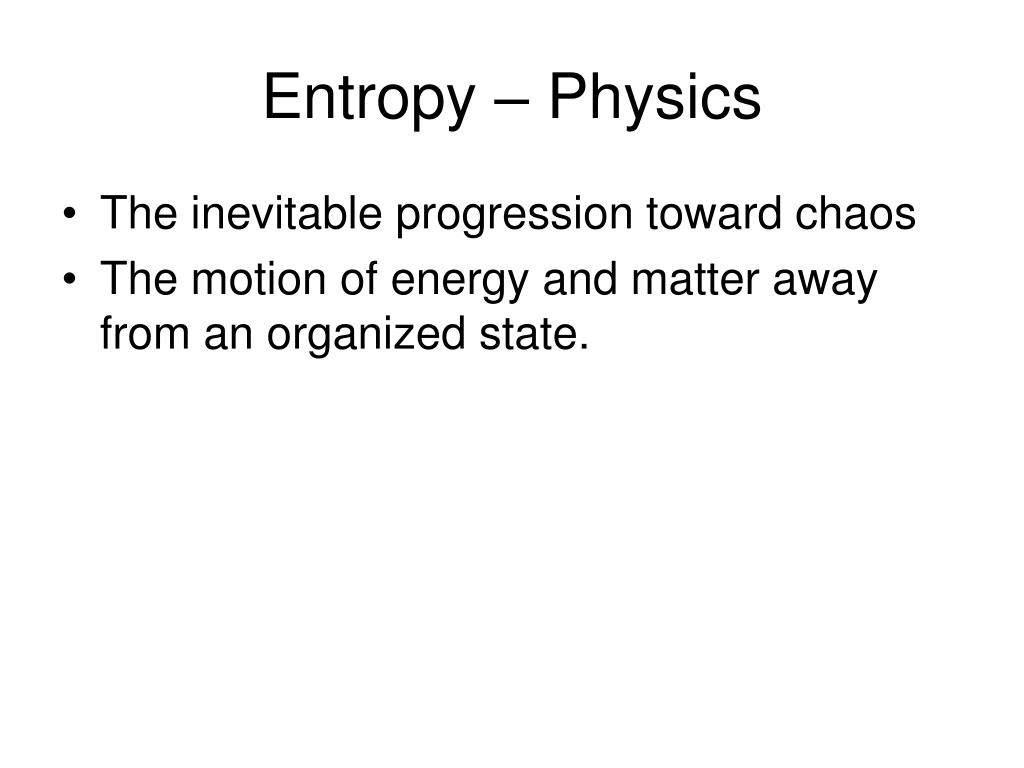 Entropy – Physics

• The inevitable progression toward chaos
• The motion of energy and matter away from an organized state.